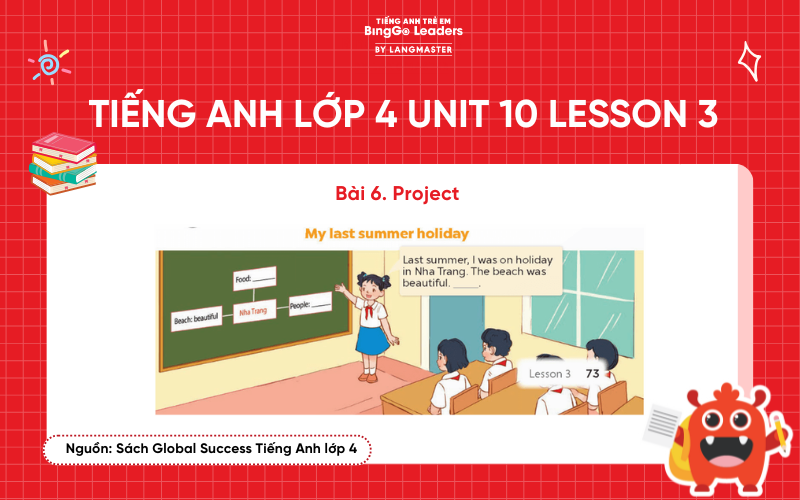 TIẾNG ANH TRẺ EM
BingGo Leaders
BY LANGMASTER

TIẾNG ANH LỚP 4 UNIT 10 LESSON 3

Bài 6. Project

My last summer holiday

Food: ______

Beach: beautiful

Nha Trang

People: ______

Last summer, I was on holiday in Nha Trang. The beach was beautiful. ______.

Lesson 3 73

Nguồn: Sách Global Success Tiếng Anh lớp 4